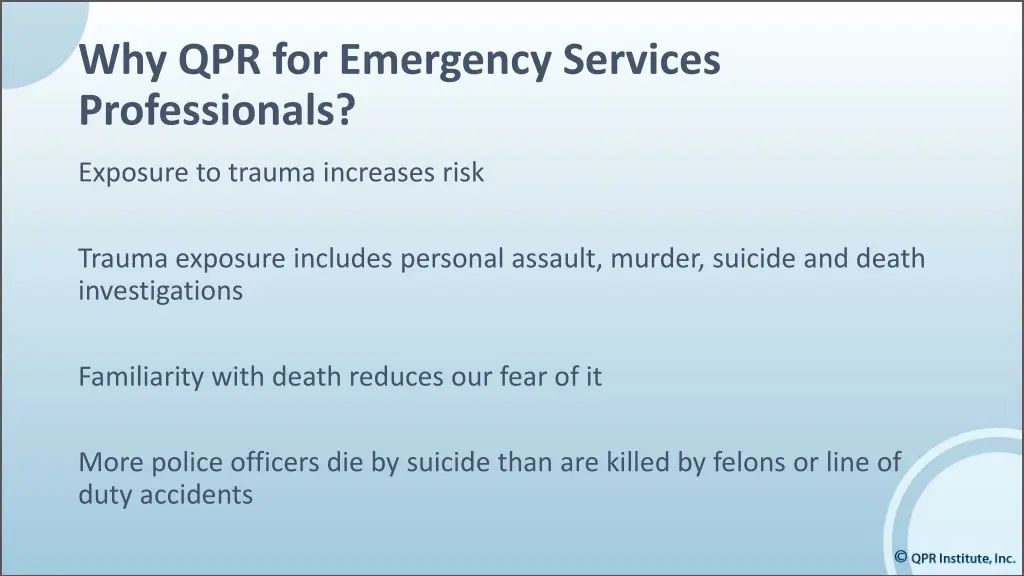 Why QPR for Emergency Services Professionals?

Exposure to trauma increases risk

Trauma exposure includes personal assault, murder, suicide and death investigations

Familiarity with death reduces our fear of it

More police officers die by suicide than are killed by felons or line of duty accidents

© QPR Institute, Inc.